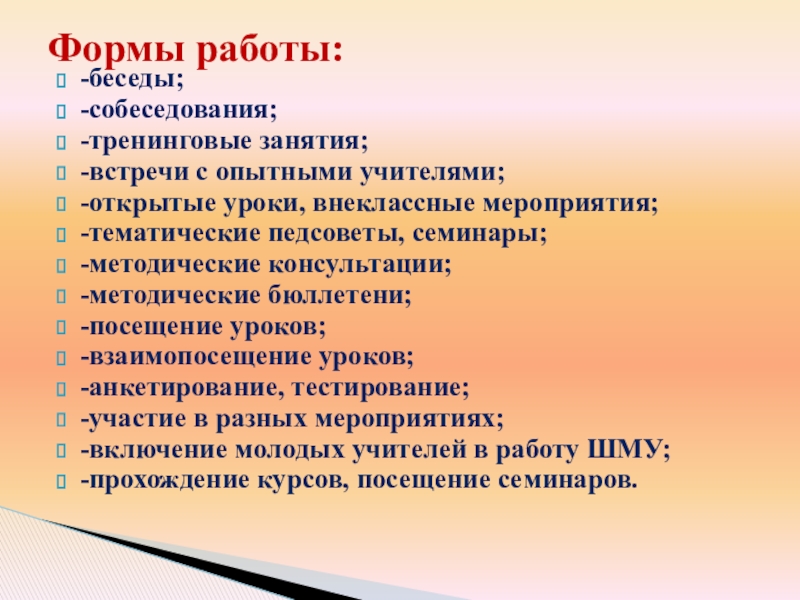 Формы работы:
-беседы;
-собеседования;
-тренинговые занятия;
-встречи с опытными учителями;
-открытые уроки, внеклассные мероприятия;
-тематические педсоветы, семинары;
-методические консультации;
-методические бюллетени;
-посещение уроков;
-взаимопосещение уроков;
-анкетирование, тестирование;
-участие в разных мероприятиях;
-включение молодых учителей в работу ШМУ;
-прохождение курсов, посещение семинаров.